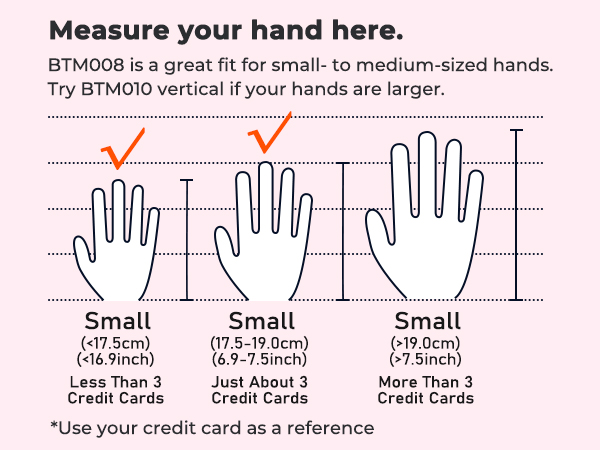 Measure your hand here.

BTM008 is a great fit for small- to medium-sized hands. Try BTM010 vertical if your hands are larger.

Small
(<17.5cm)
(<16.9inch)
Less Than 3 Credit Cards

Small
(17.5-19.0cm)
(6.9-7.5inch)
Just About 3 Credit Cards

Small
(>19.0cm)
(>7.5inch)
More Than 3 Credit Cards

*Use your credit card as a reference